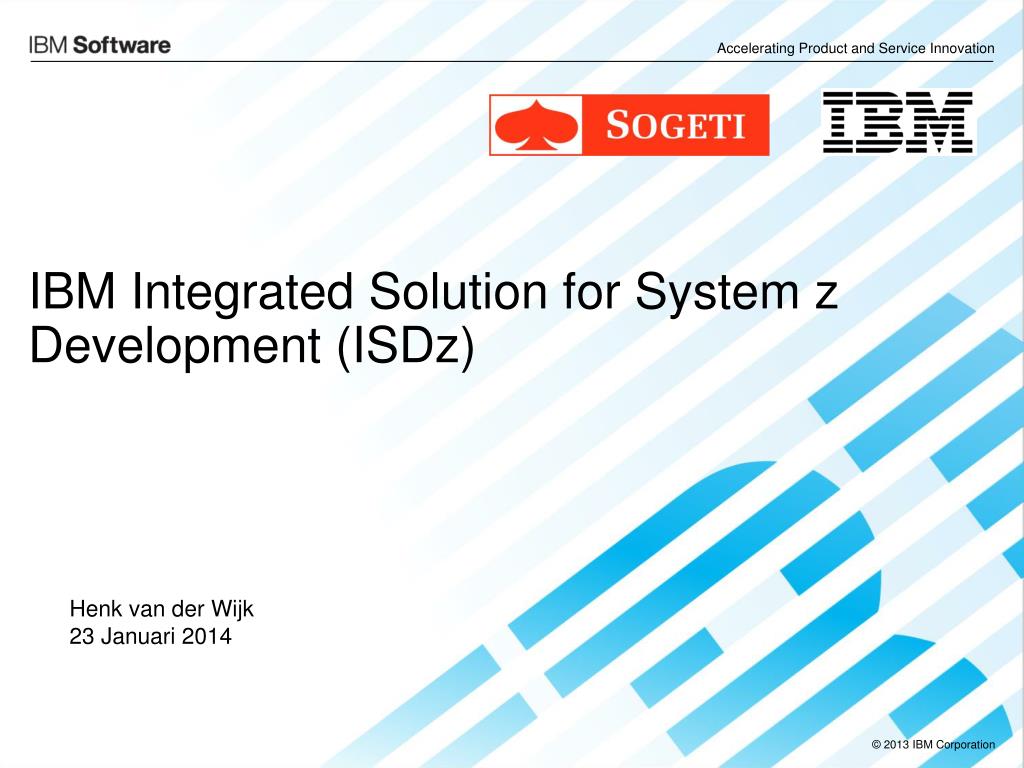 IBM Software

Accelerating Product and Service Innovation

SOGETI

IBM

IBM Integrated Solution for System z Development (ISDz)

Henk van der Wijk
23 Januari 2014

© 2013 IBM Corporation